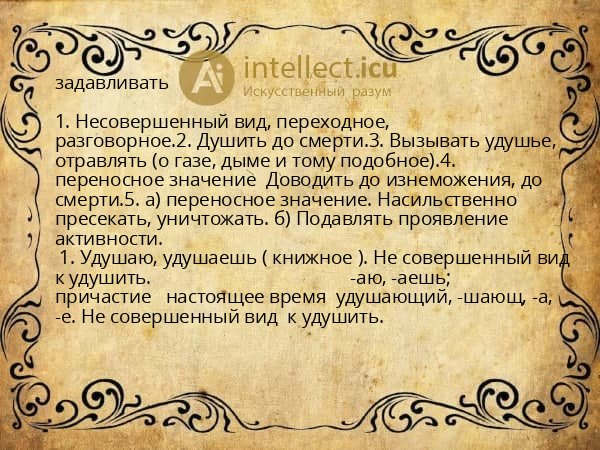 Ai intellect.icu
Искусственный разум

задавливать

1. Несовершенный вид, переходное, разговорное.2. Душить до смерти.3. Вызывать удушье, отравлять (о газе, дыме и тому подобное).4. переносное значение Доводить до изнеможения, до смерти.5. а) переносное значение. Насильственно пресекать, уничтожать. б) Подавлять проявление активности.
1. Удушаю, удушаешь ( книжное ). Не совершенный вид к удушить. -аю, -аешь; причастие настоящее время удушающий, -шающ, -а, -е. Не совершенный вид к удушить.